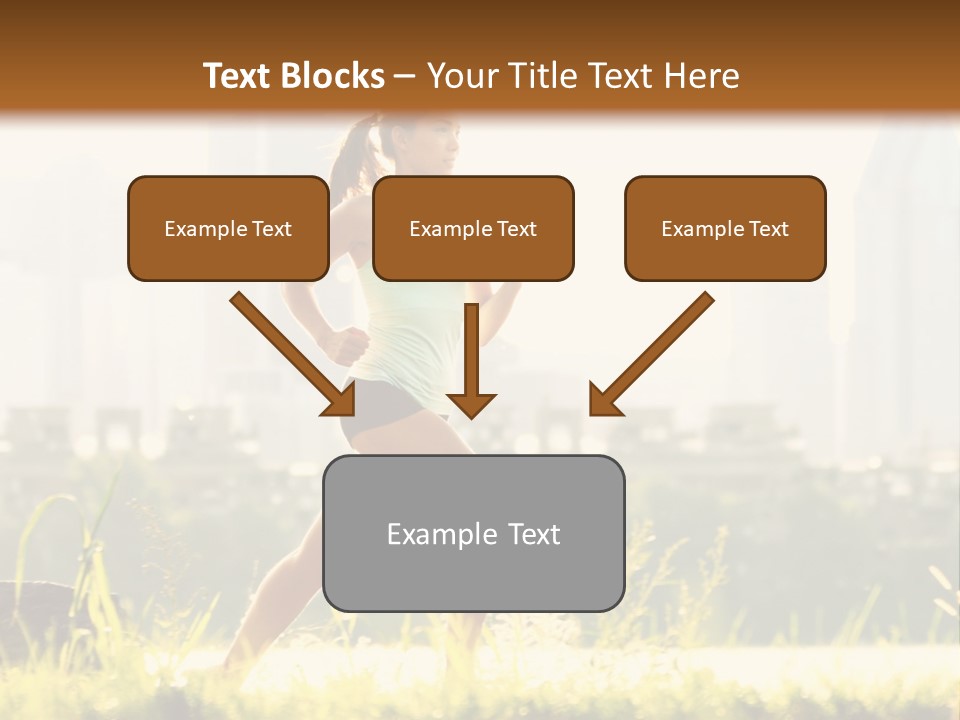 Text Blocks – Your Title Text Here

Example Text

Example Text

Example Text

Example Text